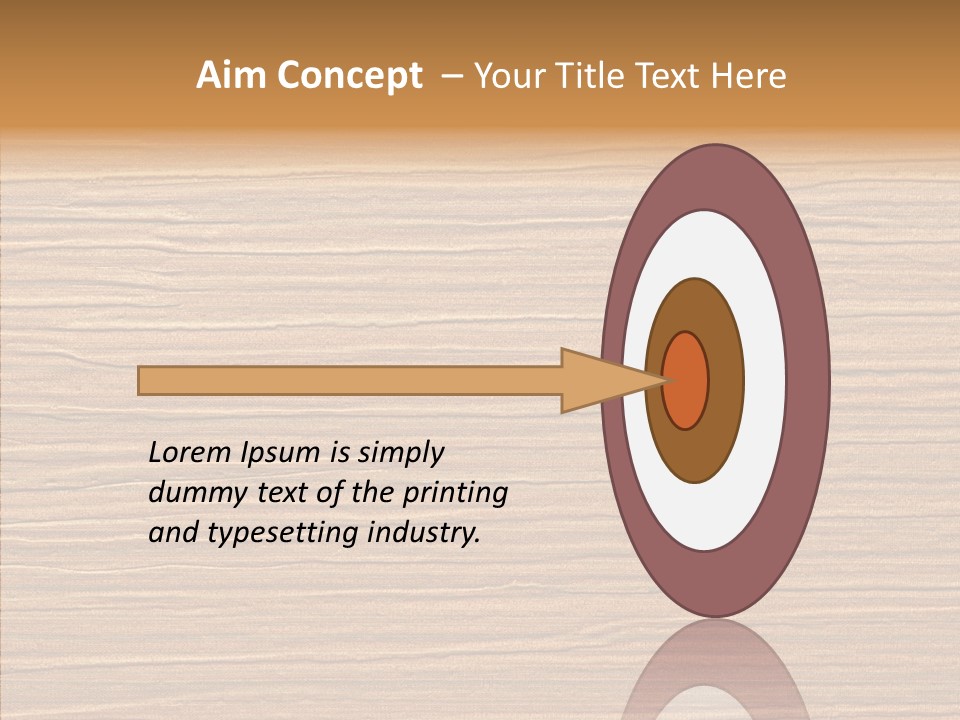 Aim Concept – Your Title Text Here

Lorem Ipsum is simply dummy text of the printing and typesetting industry.